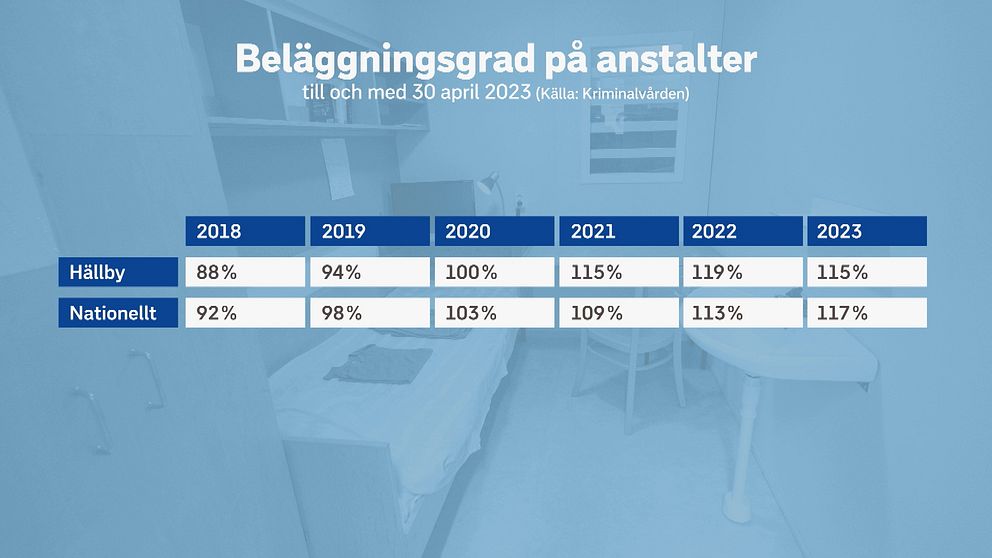 Beläggningsgrad på anstalter
till och med 30 april 2023 (Källa: Kriminalvården)

| | 2018 | 2019 | 2020 | 2021 | 2022 | 2023 |
|---|---|---|---|---|---|---|
| Hällby | 88% | 94% | 100% | 115% | 119% | 115% |
| Nationellt | 92% | 98% | 103% | 109% | 113% | 117% |